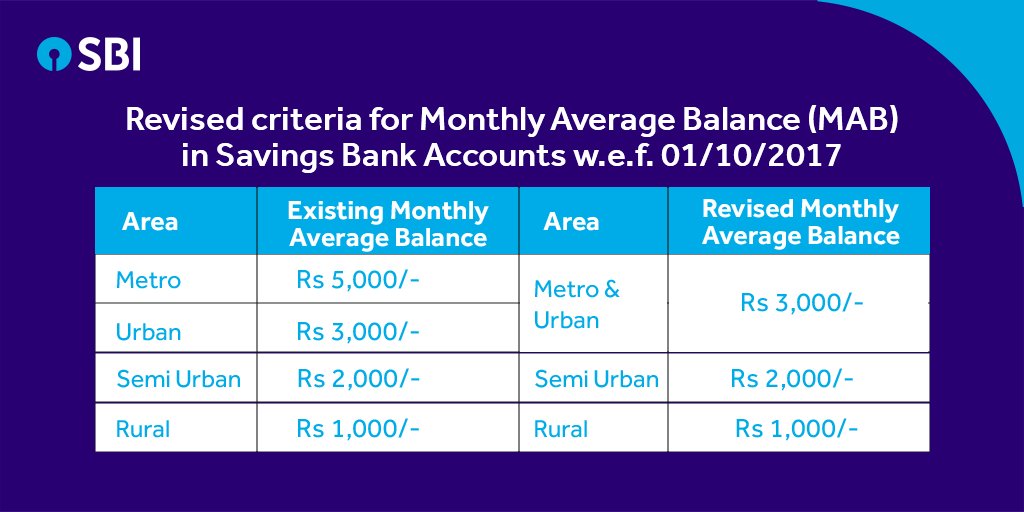 SBI

Revised criteria for Monthly Average Balance (MAB) in Savings Bank Accounts w.e.f. 01/10/2017

| Area | Existing Monthly Average Balance | Area | Revised Monthly Average Balance |
|---|---|---|---|
| Metro | Rs 5,000/- | Metro & Urban | Rs 3,000/- |
| Urban | Rs 3,000/- | | |
| Semi Urban | Rs 2,000/- | Semi Urban | Rs 2,000/- |
| Rural | Rs 1,000/- | Rural | Rs 1,000/- |